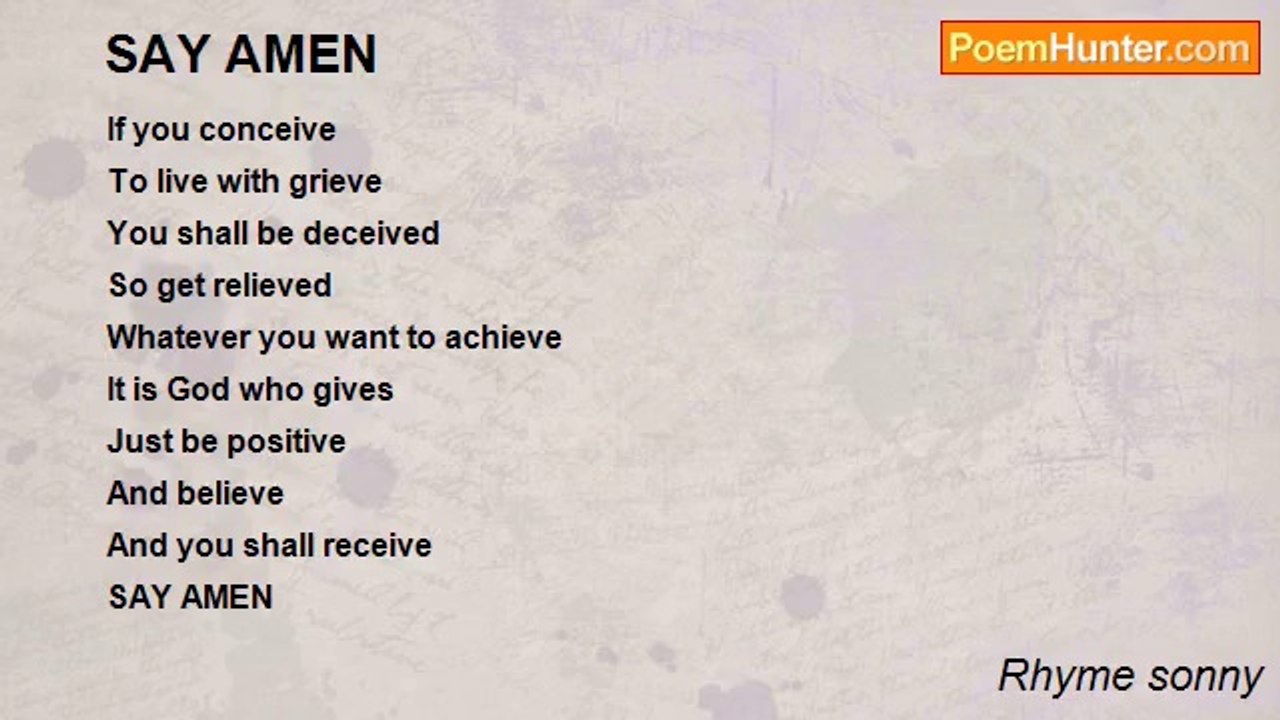 SAY AMEN

PoemHunter.com

If you conceive
To live with grieve
You shall be deceived
So get relieved
Whatever you want to achieve
It is God who gives
Just be positive
And believe
And you shall receive
SAY AMEN

Rhyme sonny